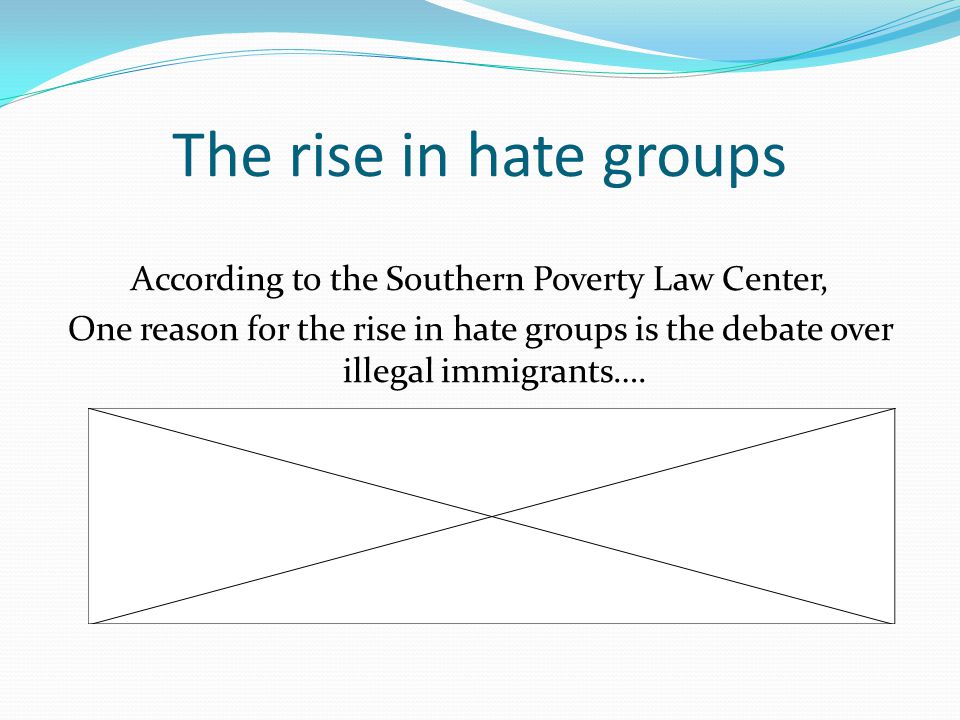 The rise in hate groups

According to the Southern Poverty Law Center,
One reason for the rise in hate groups is the debate over illegal immigrants….